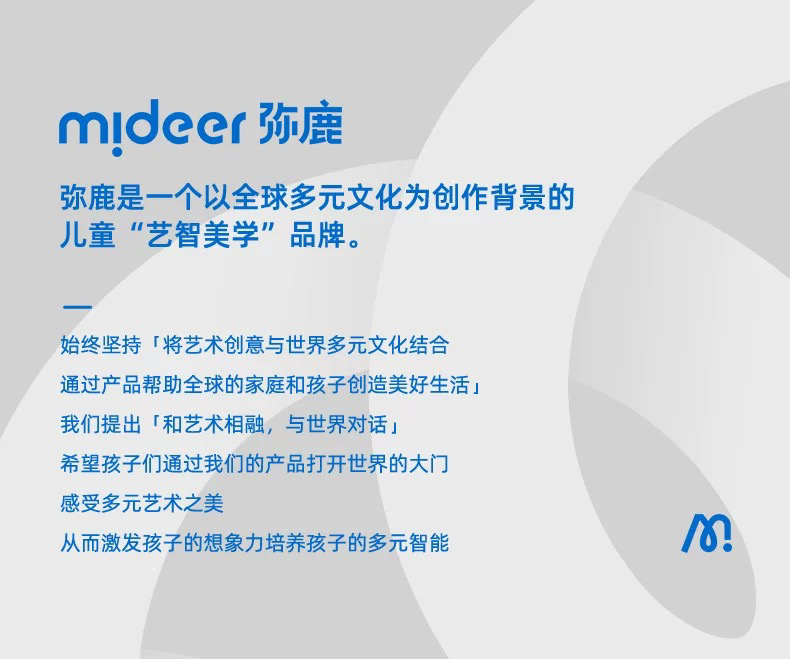 mideer 弥鹿

弥鹿是一个以全球多元文化为创作背景的儿童“艺智美学”品牌。

—

始终坚持「将艺术创意与世界多元文化结合
通过产品帮助全球的家庭和孩子创造美好生活」
我们提出「和艺术相融，与世界对话」
希望孩子们通过我们的产品打开世界的大门
感受多元艺术之美
从而激发孩子的想象力培养孩子的多元智能

M!